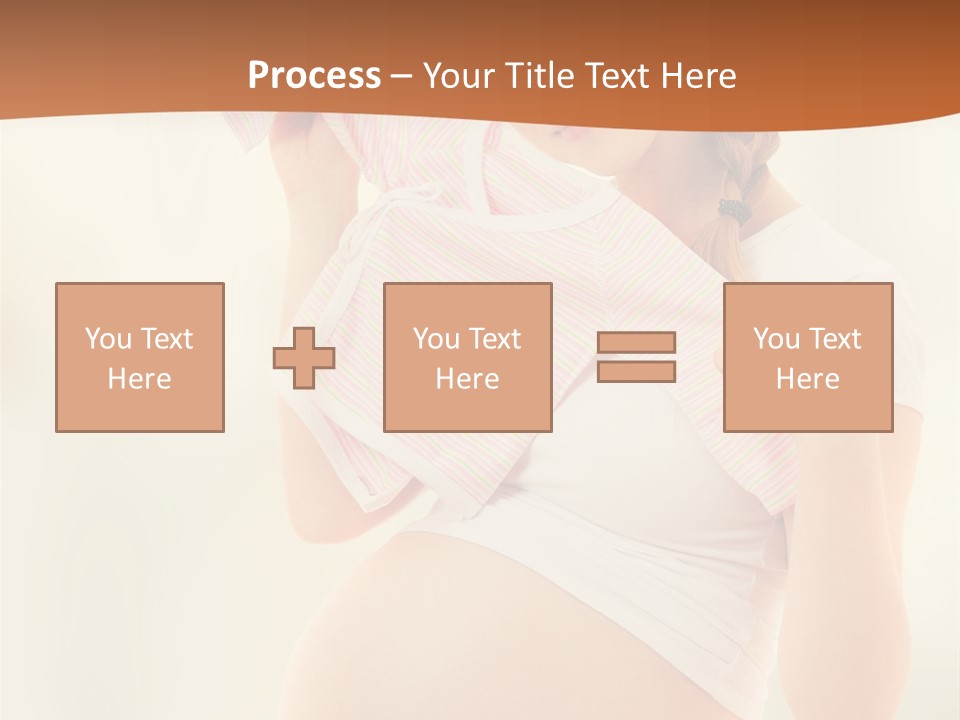 Process – Your Title Text Here

You Text Here

You Text Here

You Text Here